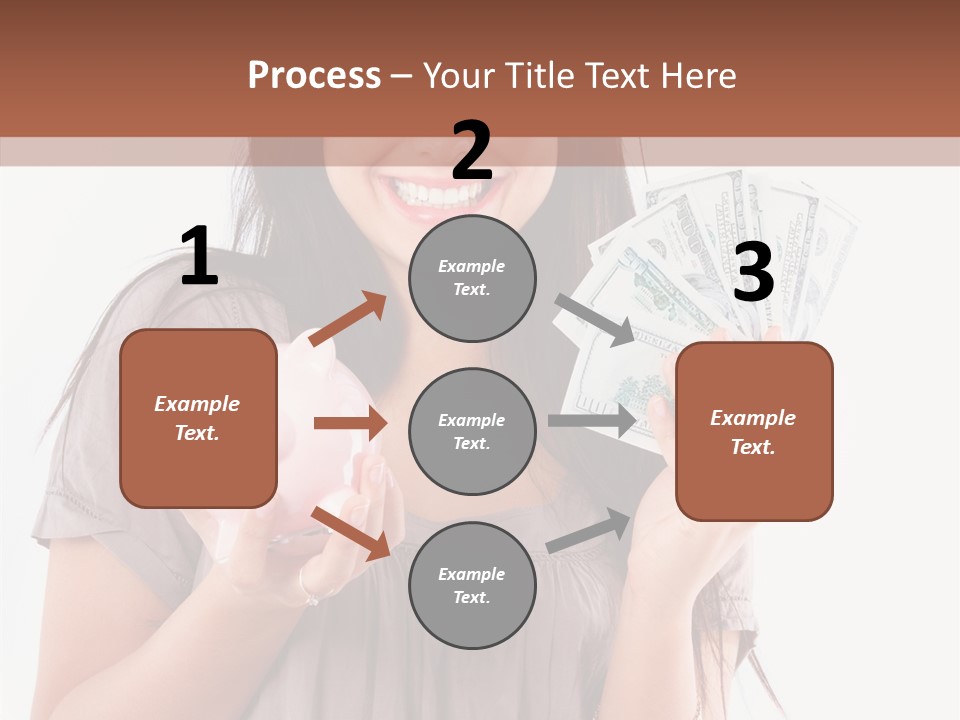 Process – Your Title Text Here

1

Example Text.

2

Example Text.

Example Text.

Example Text.

3

Example Text.